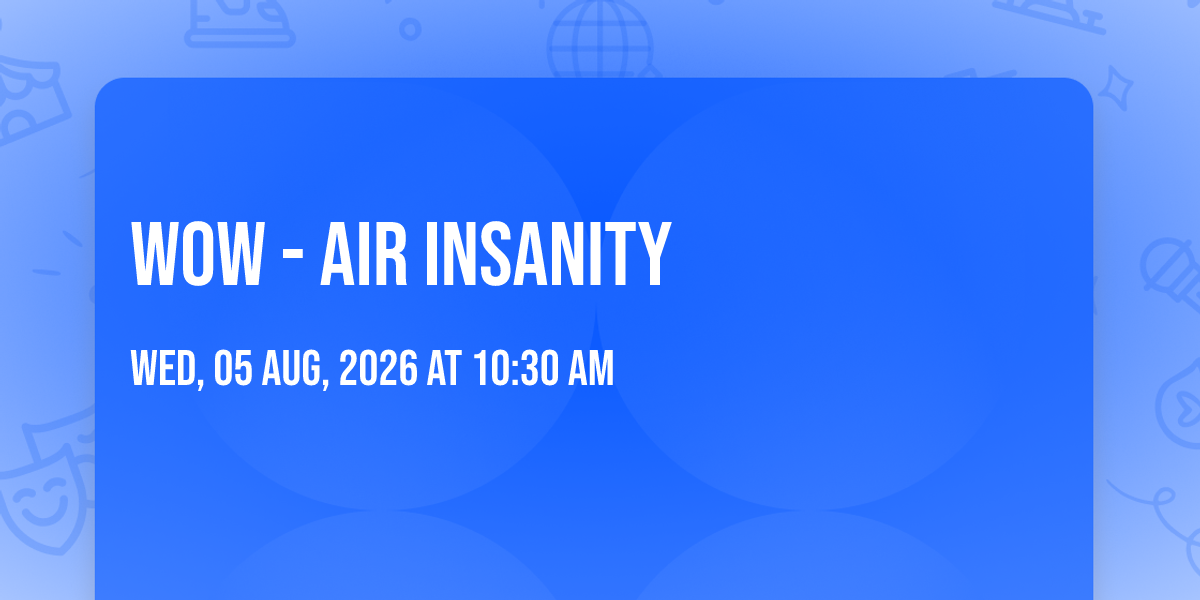 WOW - AIR INSANITY

WED, 05 AUG, 2026 AT 10:30 AM